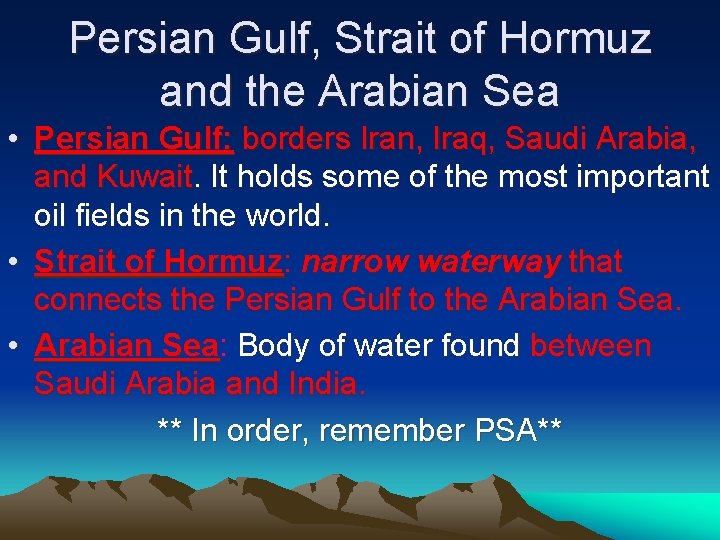 Persian Gulf, Strait of Hormuz and the Arabian Sea

• Persian Gulf: borders Iran, Iraq, Saudi Arabia, and Kuwait. It holds some of the most important oil fields in the world.

• Strait of Hormuz: narrow waterway that connects the Persian Gulf to the Arabian Sea.

• Arabian Sea: Body of water found between Saudi Arabia and India.

** In order, remember PSA**